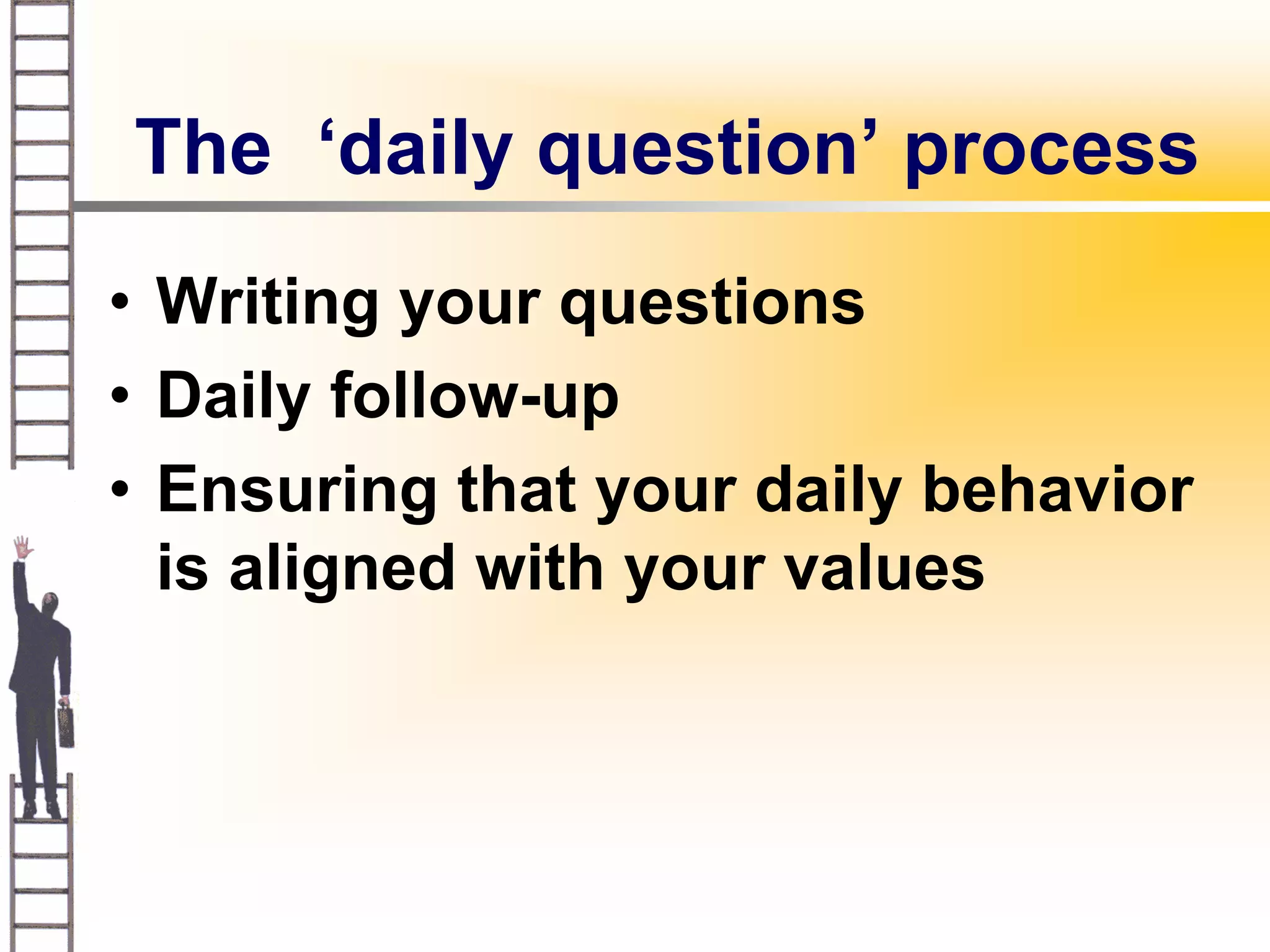 The ‘daily question’ process

• Writing your questions
• Daily follow-up
• Ensuring that your daily behavior is aligned with your values